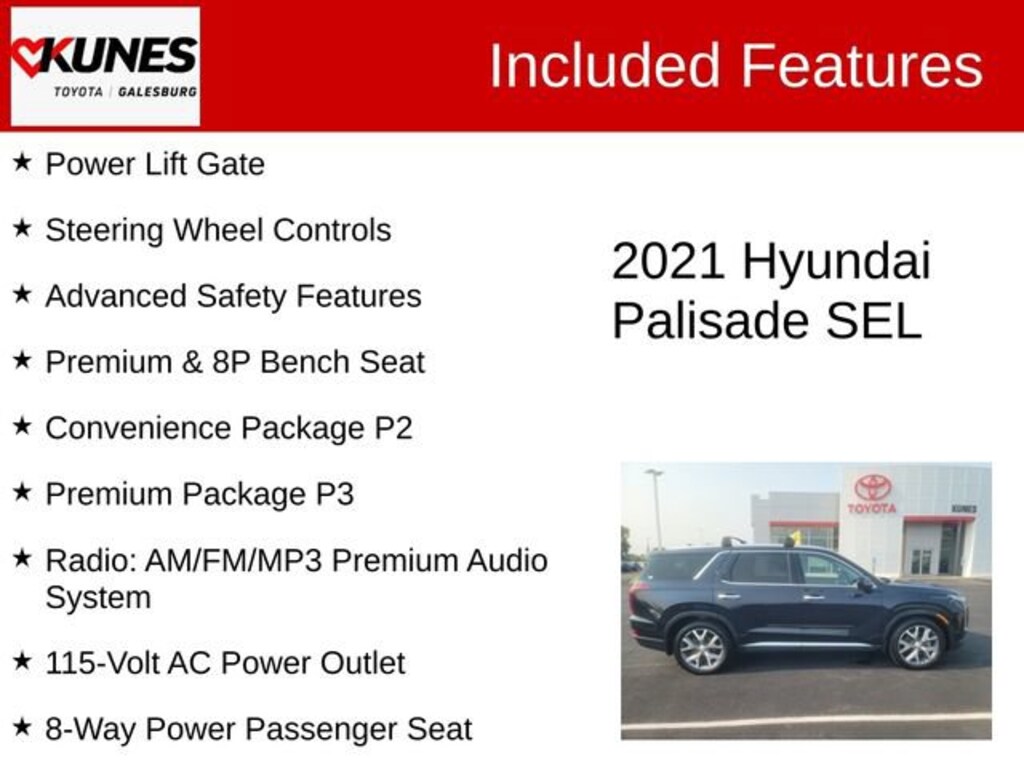 KUNES
TOYOTA | GALESBURG

Included Features

★ Power Lift Gate

★ Steering Wheel Controls

★ Advanced Safety Features

★ Premium & 8P Bench Seat

★ Convenience Package P2

★ Premium Package P3

★ Radio: AM/FM/MP3 Premium Audio System

★ 115-Volt AC Power Outlet

★ 8-Way Power Passenger Seat

2021 Hyundai Palisade SEL

TOYOTA
KUNES